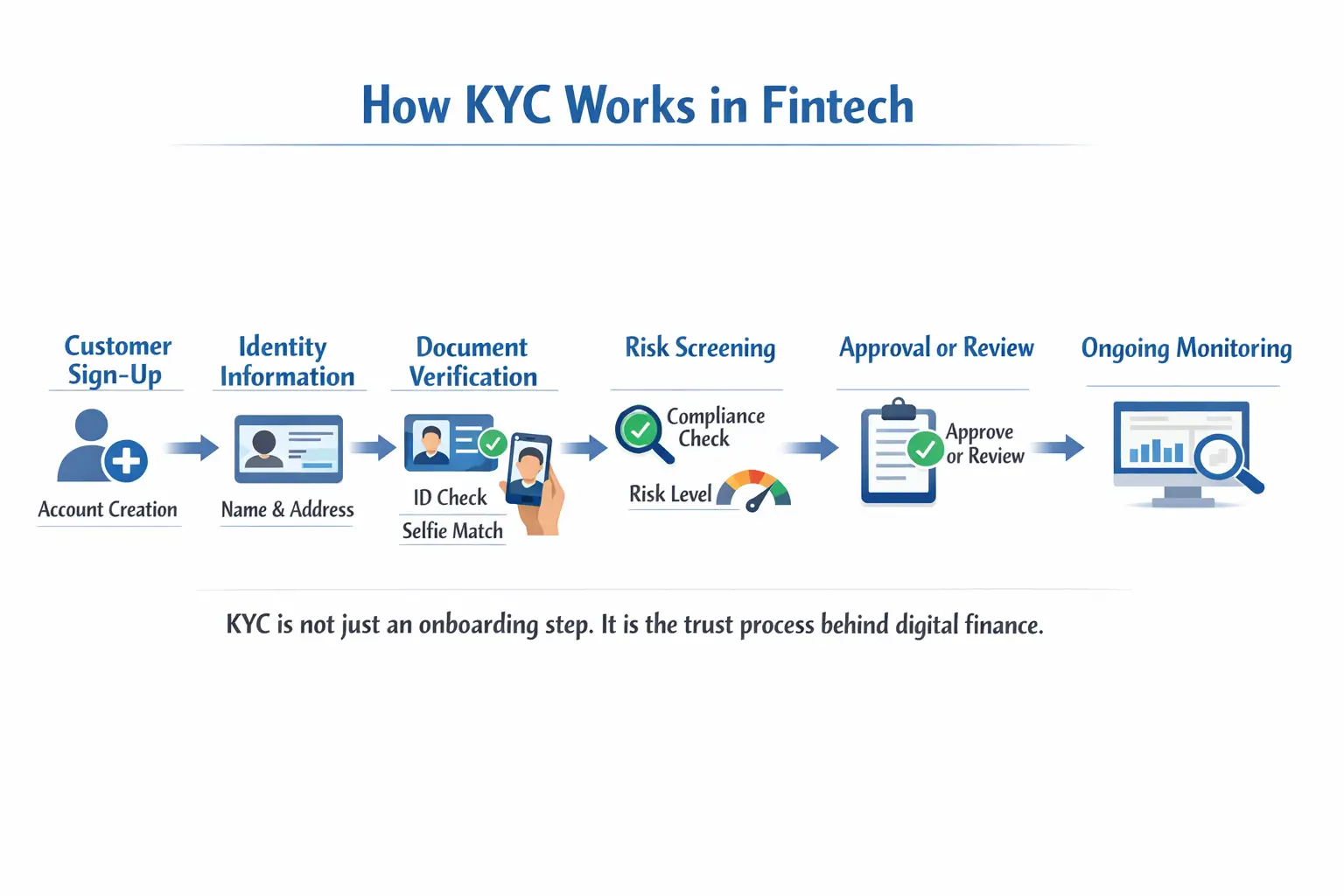 How KYC Works in Fintech

Customer Sign-Up

Account Creation

Identity Information

Name & Address

Document Verification

ID Check

Selfie Match

Risk Screening

Compliance Check

Risk Level

Approval or Review

Approve or Review

Ongoing Monitoring

KYC is not just an onboarding step. It is the trust process behind digital finance.